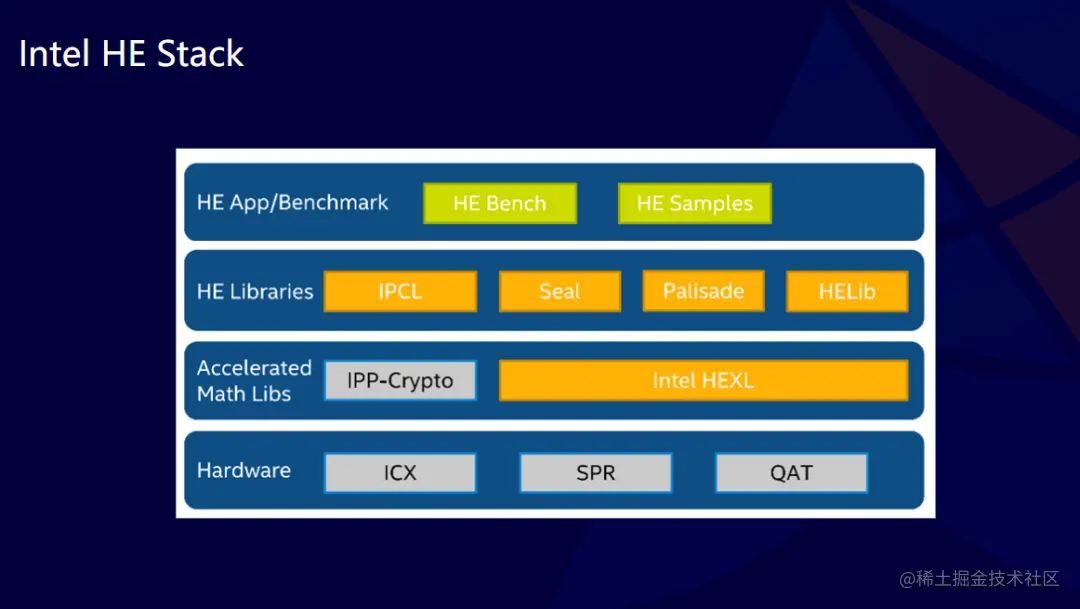 Intel HE Stack

HE App/Benchmark HE Bench HE Samples

HE Libraries IPCL Seal Palisade HELib

Accelerated Math Libs IPP-Crypto Intel HEXL

Hardware ICX SPR QAT

@稀土掘金技术社区